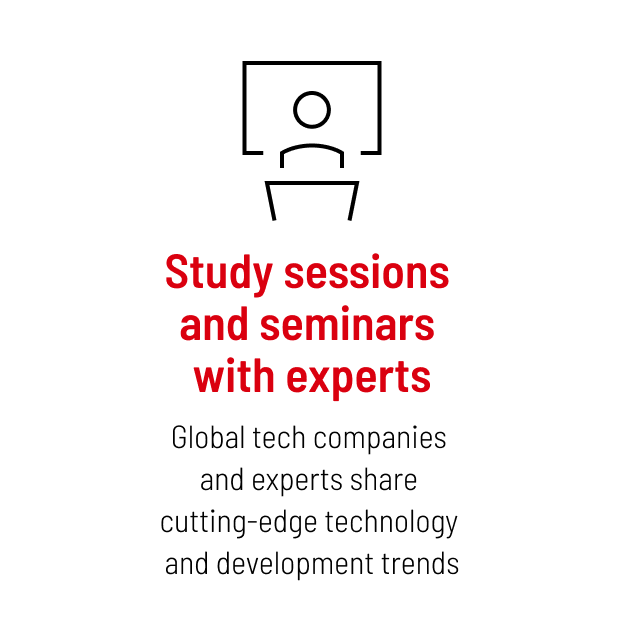 Study sessions and seminars with experts

Global tech companies and experts share cutting-edge technology and development trends